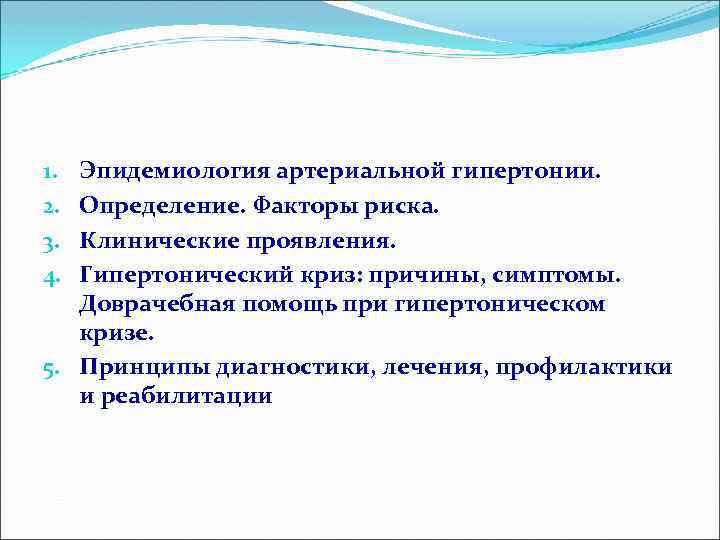 1. Эпидемиология артериальной гипертонии.
2. Определение. Факторы риска.
3. Клинические проявления.
4. Гипертонический криз: причины, симптомы. Доврачебная помощь при гипертоническом кризе.
5. Принципы диагностики, лечения, профилактики и реабилитации